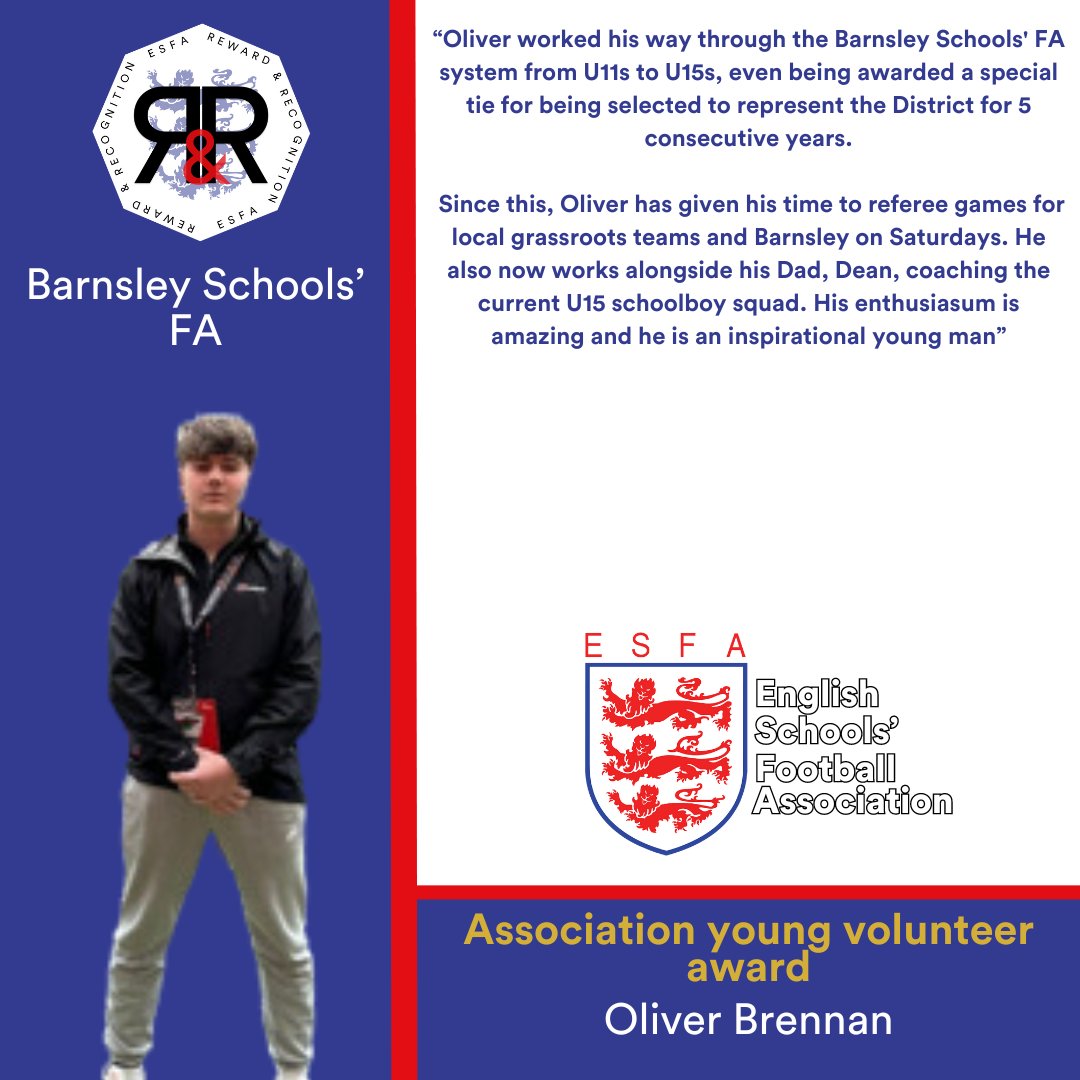 ESFA REWARD & RECOGNITION
ESFA REWARD & RECOGNITION
R&R

Barnsley Schools' FA

"Oliver worked his way through the Barnsley Schools' FA system from U11s to U15s, even being awarded a special tie for being selected to represent the District for 5 consecutive years.

Since this, Oliver has given his time to referee games for local grassroots teams and Barnsley on Saturdays. He also now works alongside his Dad, Dean, coaching the current U15 schoolboy squad. His enthusiasum is amazing and he is an inspirational young man"

ESFA
English Schools' Football Association

Association young volunteer award
Oliver Brennan